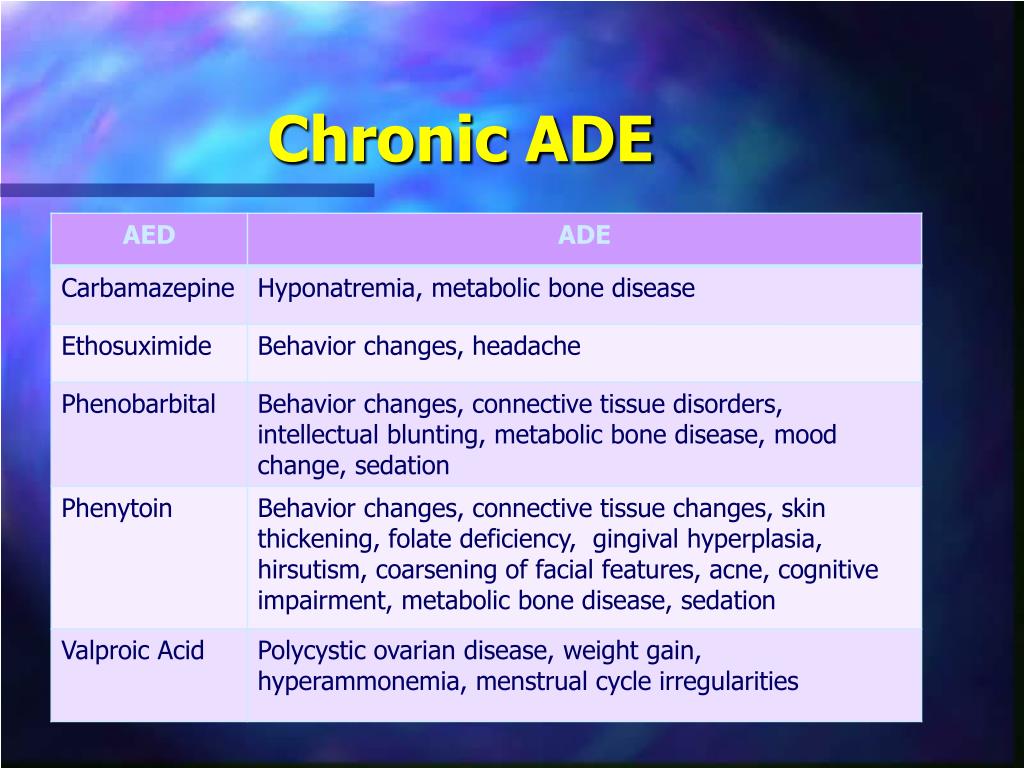 Chronic ADE

| AED | ADE |
|---|---|
| Carbamazepine | Hyponatremia, metabolic bone disease |
| Ethosuximide | Behavior changes, headache |
| Phenobarbital | Behavior changes, connective tissue disorders, intellectual blunting, metabolic bone disease, mood change, sedation |
| Phenytoin | Behavior changes, connective tissue changes, skin thickening, folate deficiency, gingival hyperplasia, hirsutism, coarsening of facial features, acne, cognitive impairment, metabolic bone disease, sedation |
| Valproic Acid | Polycystic ovarian disease, weight gain, hyperammonemia, menstrual cycle irregularities |